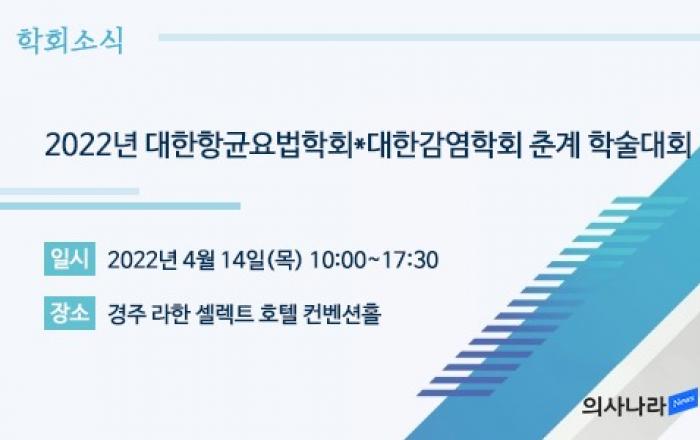 학회소식

2022년 대한항균요법학회*대한감염학회 춘계 학술대회

일시 2022년 4월 14일(목) 10:00~17:30

장소 경주 라한 셀렉트 호텔 컨벤션홀

의사나라 News